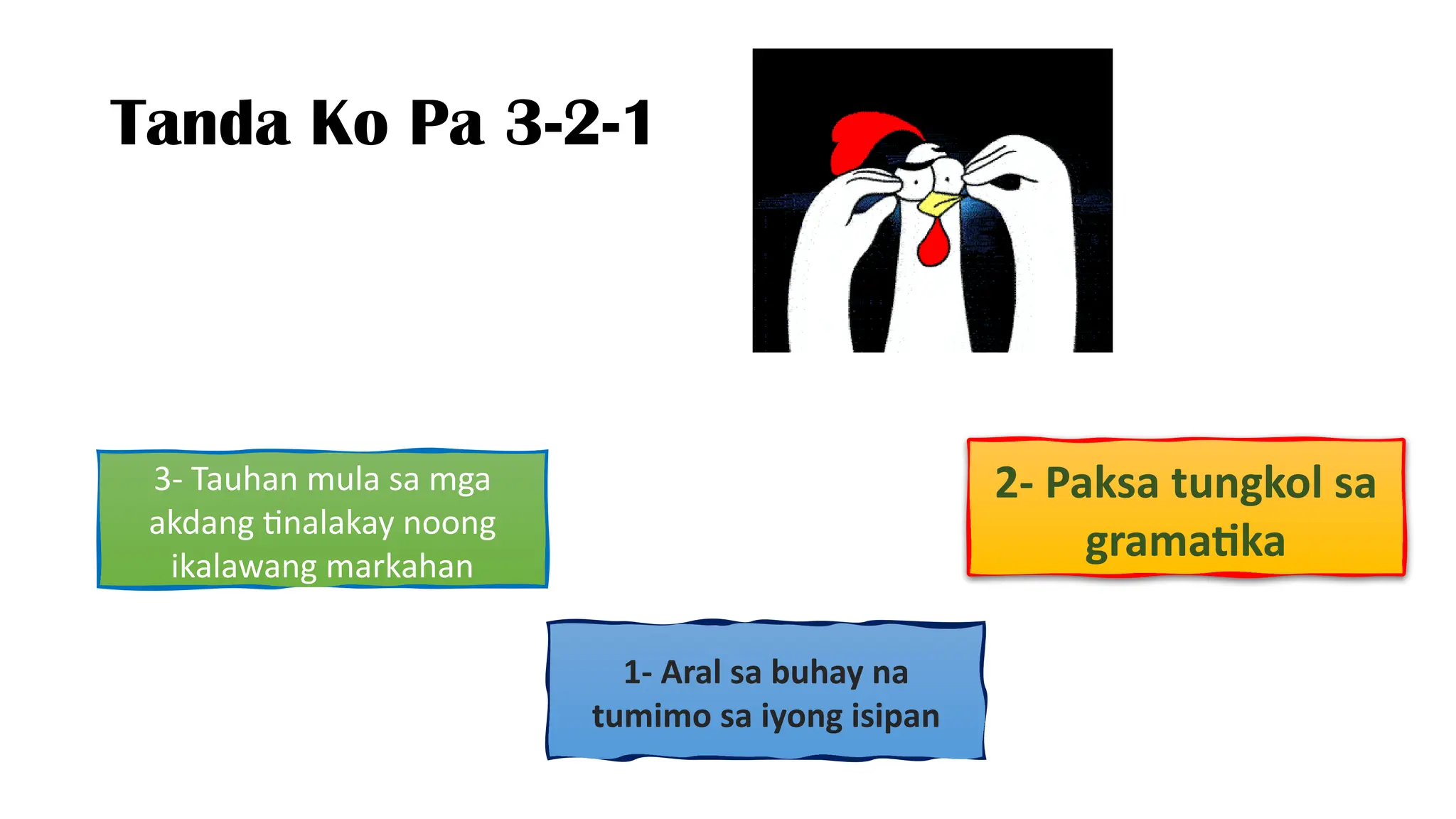 Tanda Ko Pa 3-2-1

3- Tauhan mula sa mga akdang tinalakay noong ikalawang markahan

2- Paksa tungkol sa gramatika

1- Aral sa buhay na tumimo sa iyong isipan